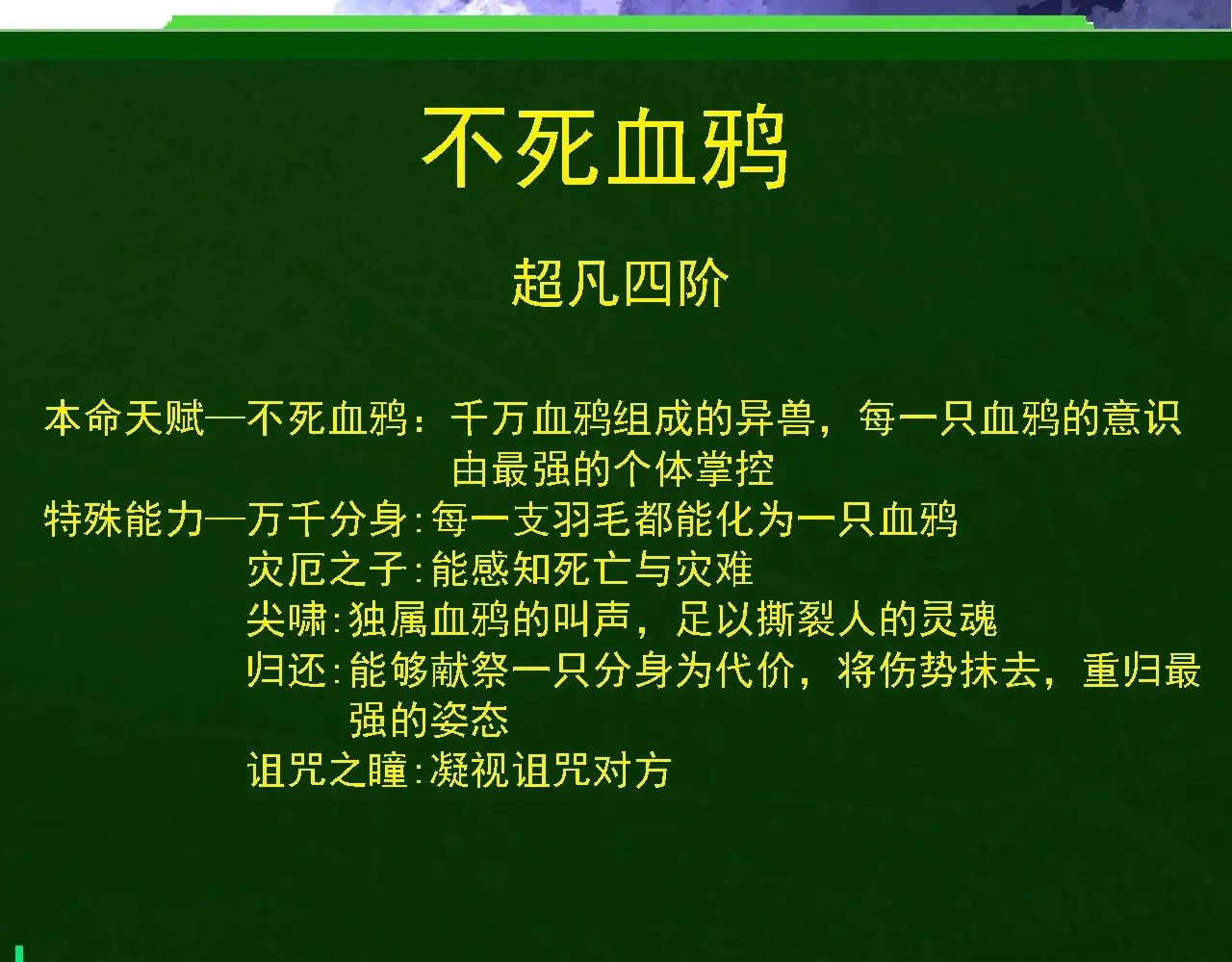 不死血鸦

超凡四阶

本命天赋—不死血鸦：千万血鸦组成的异兽，每一只血鸦的意识由最强的个体掌控

特殊能力—万千分身:每一支羽毛都能化为一只血鸦

灾厄之子:能感知死亡与灾难

尖啸:独属血鸦的叫声，足以撕裂人的灵魂

归还:能够献祭一只分身为代价，将伤势抹去，重归最强的姿态

诅咒之瞳:凝视诅咒对方